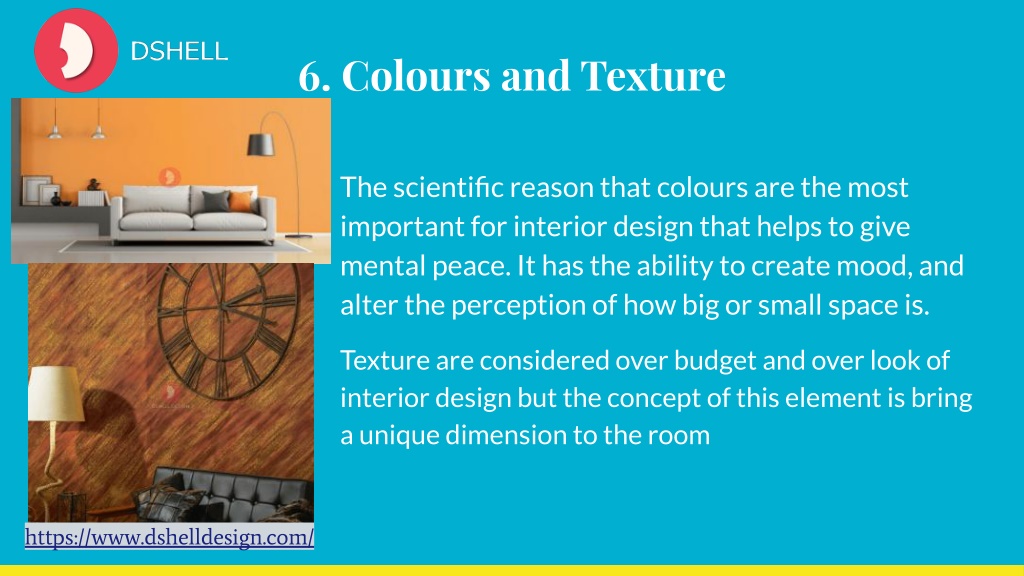 DSHELL

6. Colours and Texture

The scientific reason that colours are the most important for interior design that helps to give mental peace. It has the ability to create mood, and alter the perception of how big or small space is.

Texture are considered over budget and over look of interior design but the concept of this element is bring a unique dimension to the room

https://www.dshelldesign.com/